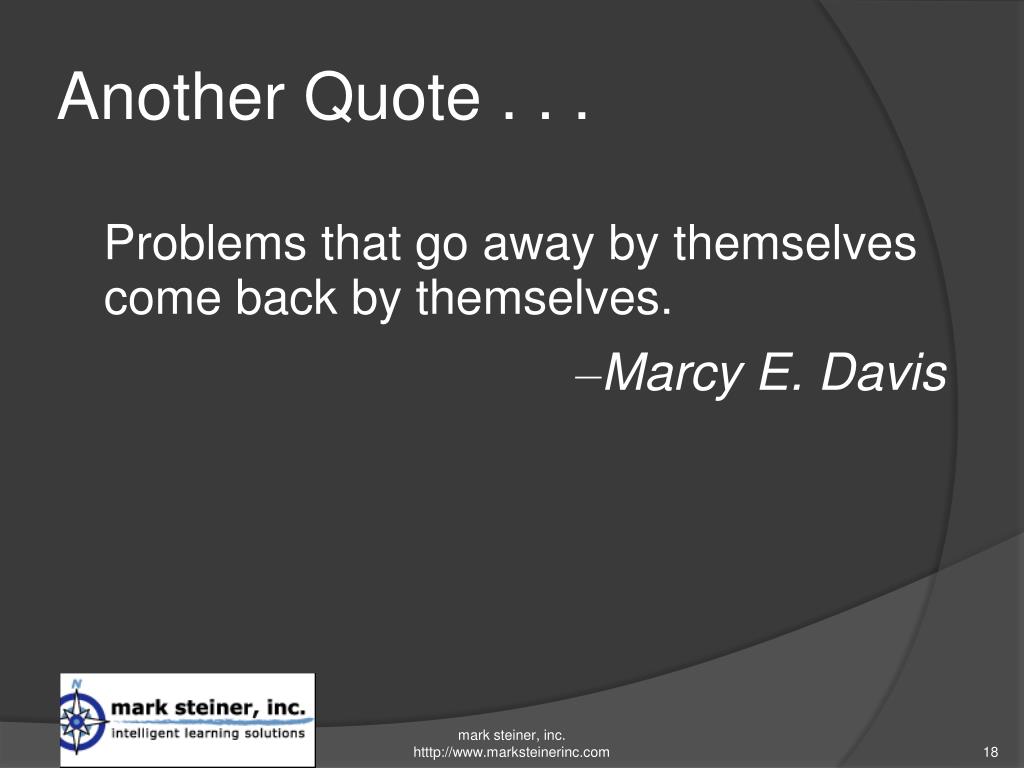 Another Quote . . .

Problems that go away by themselves come back by themselves.

–Marcy E. Davis

N

mark steiner, inc.
intelligent learning solutions

mark steiner, inc.
htttp://www.marksteinerinc.com

18